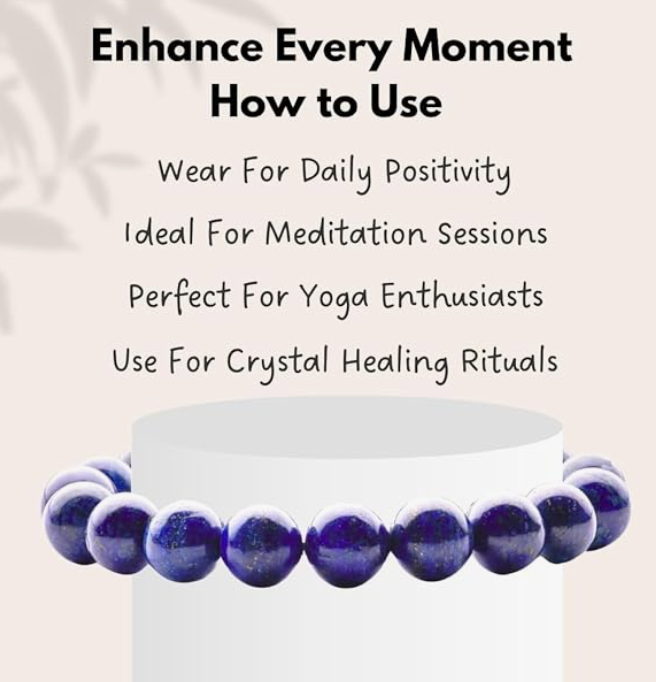 Enhance Every Moment
How to Use

Wear For Daily Positivity

Ideal For Meditation Sessions

Perfect For Yoga Enthusiasts

Use For Crystal Healing Rituals